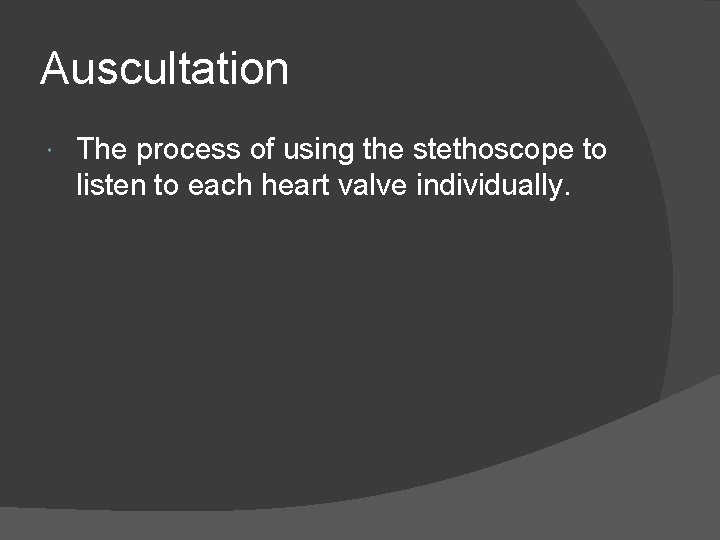 Auscultation

The process of using the stethoscope to listen to each heart valve individually.